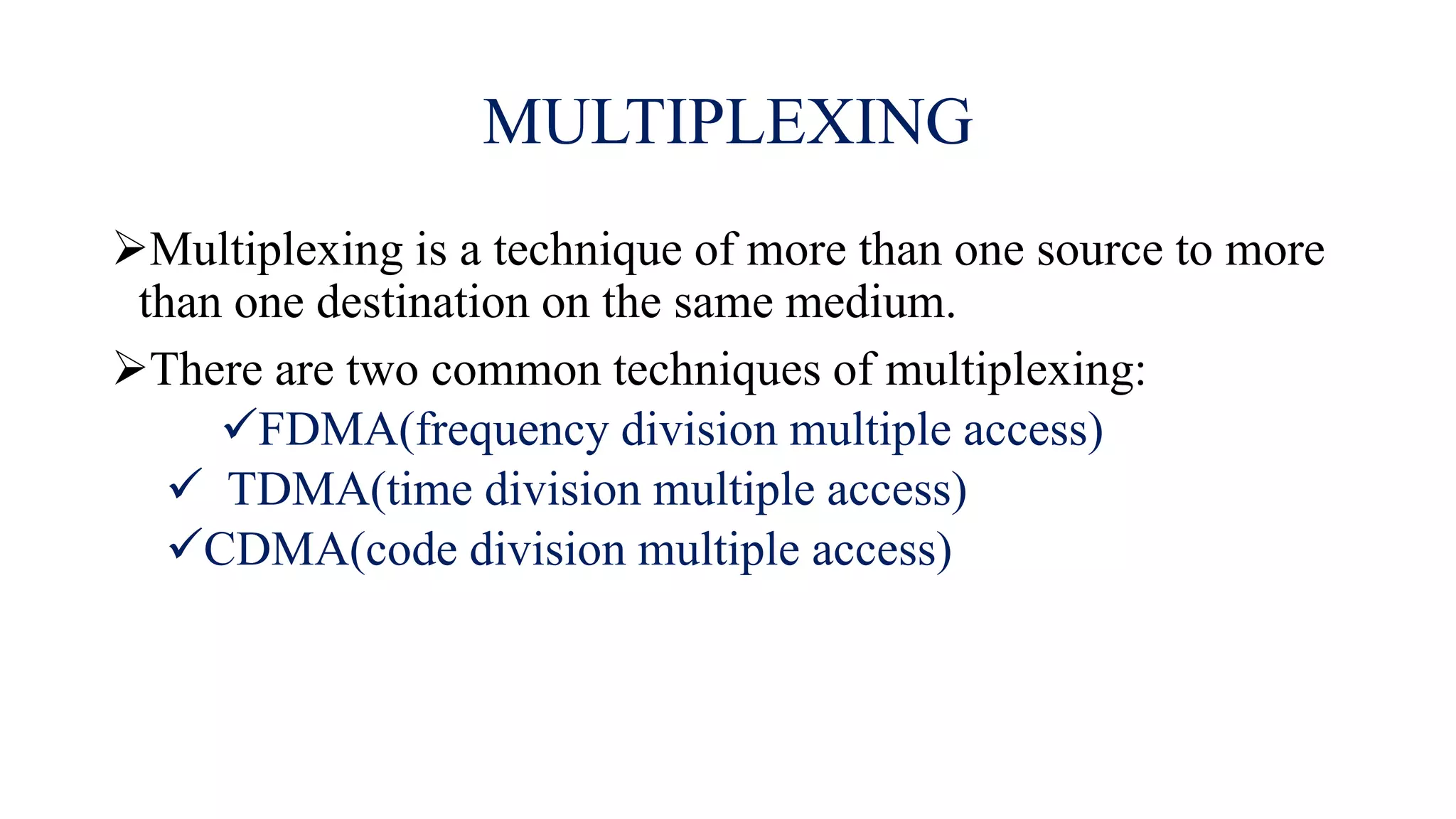 MULTIPLEXING

➢Multiplexing is a technique of more than one source to more than one destination on the same medium.

➢There are two common techniques of multiplexing:

✓FDMA(frequency division multiple access)

✓ TDMA(time division multiple access)

✓CDMA(code division multiple access)